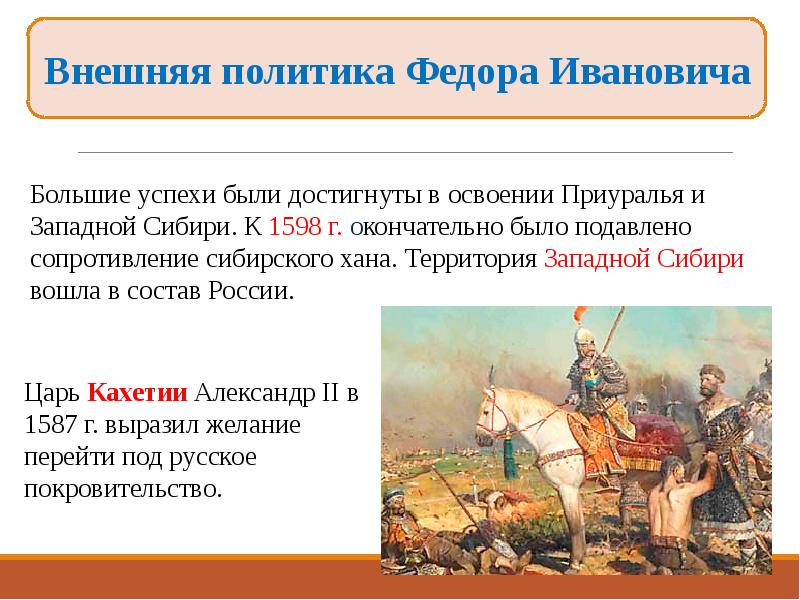 Внешняя политика Федора Ивановича

Большие успехи были достигнуты в освоении Приуралья и Западной Сибири. К 1598 г. окончательно было подавлено сопротивление сибирского хана. Территория Западной Сибири вошла в состав России.

Царь Кахетии Александр II в 1587 г. выразил желание перейти под русское покровительство.